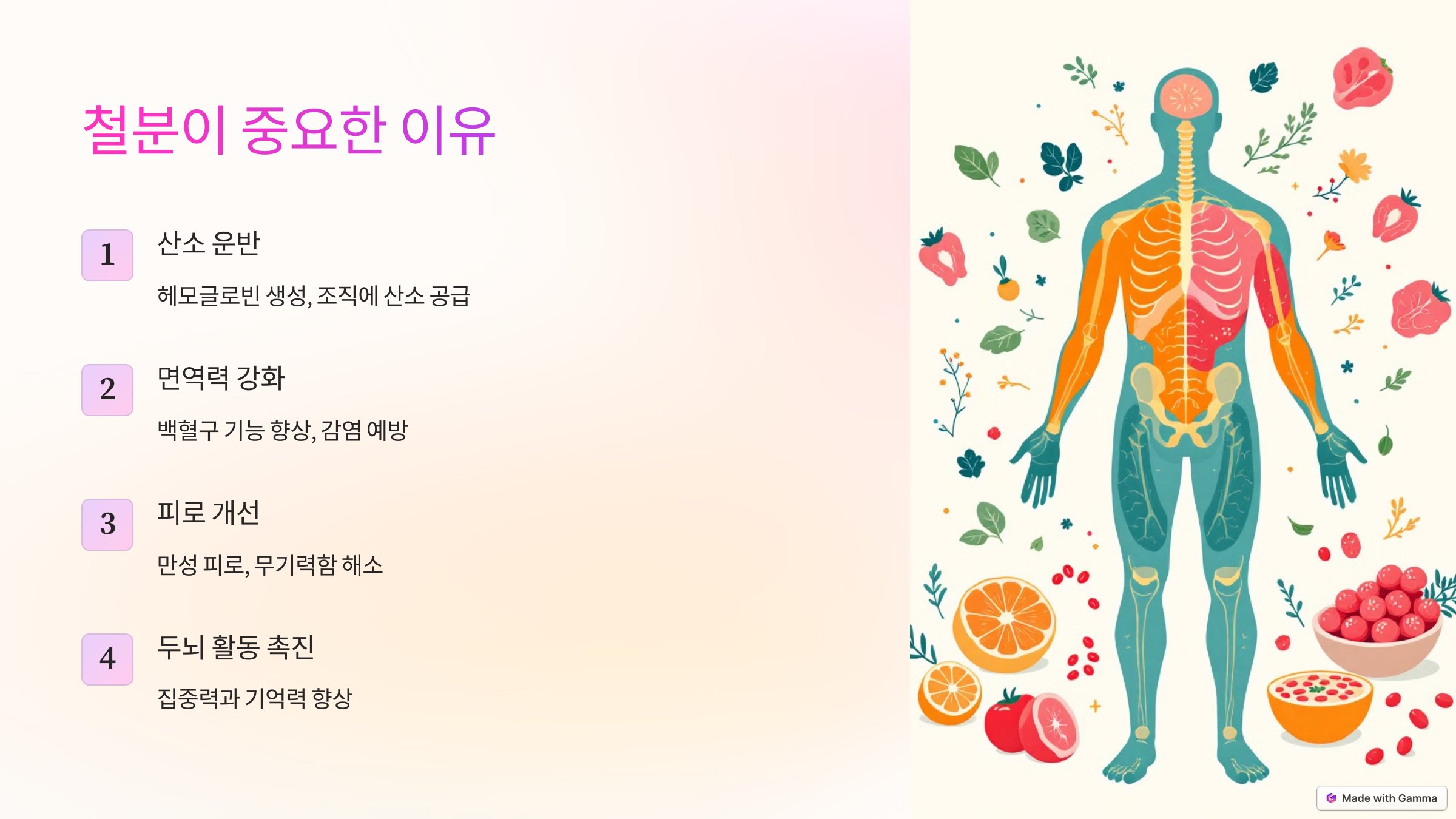 철분이 중요한 이유

1

산소 운반

헤모글로빈 생성, 조직에 산소 공급

2

면역력 강화

백혈구 기능 향상, 감염 예방

3

피로 개선

만성 피로, 무기력함 해소

4

두뇌 활동 촉진

집중력과 기억력 향상

Made with Gamma